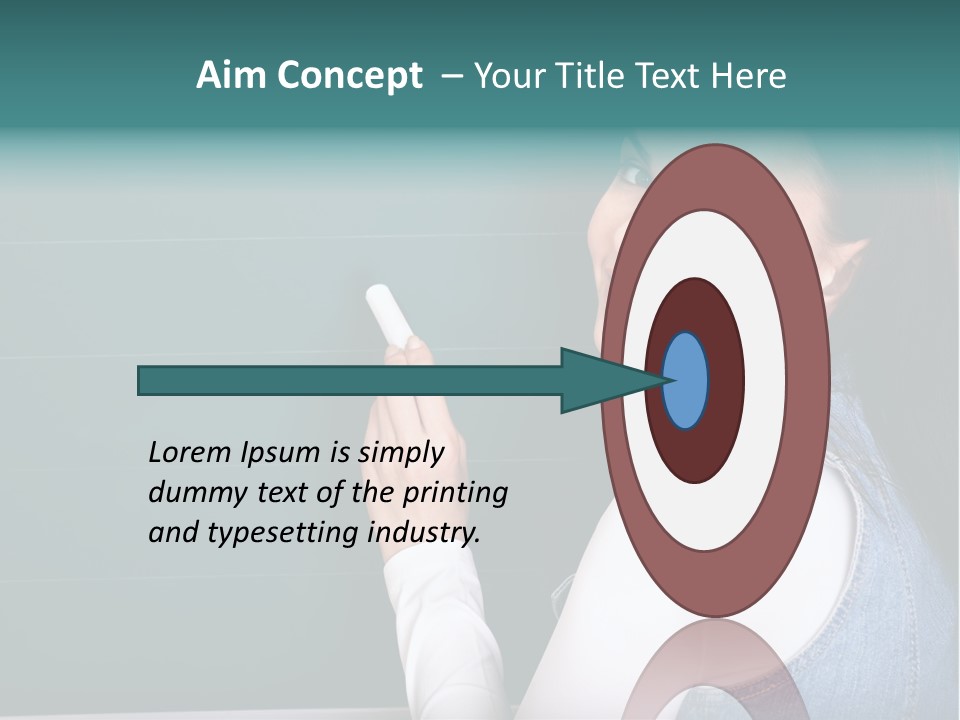 Aim Concept – Your Title Text Here

Lorem Ipsum is simply dummy text of the printing and typesetting industry.